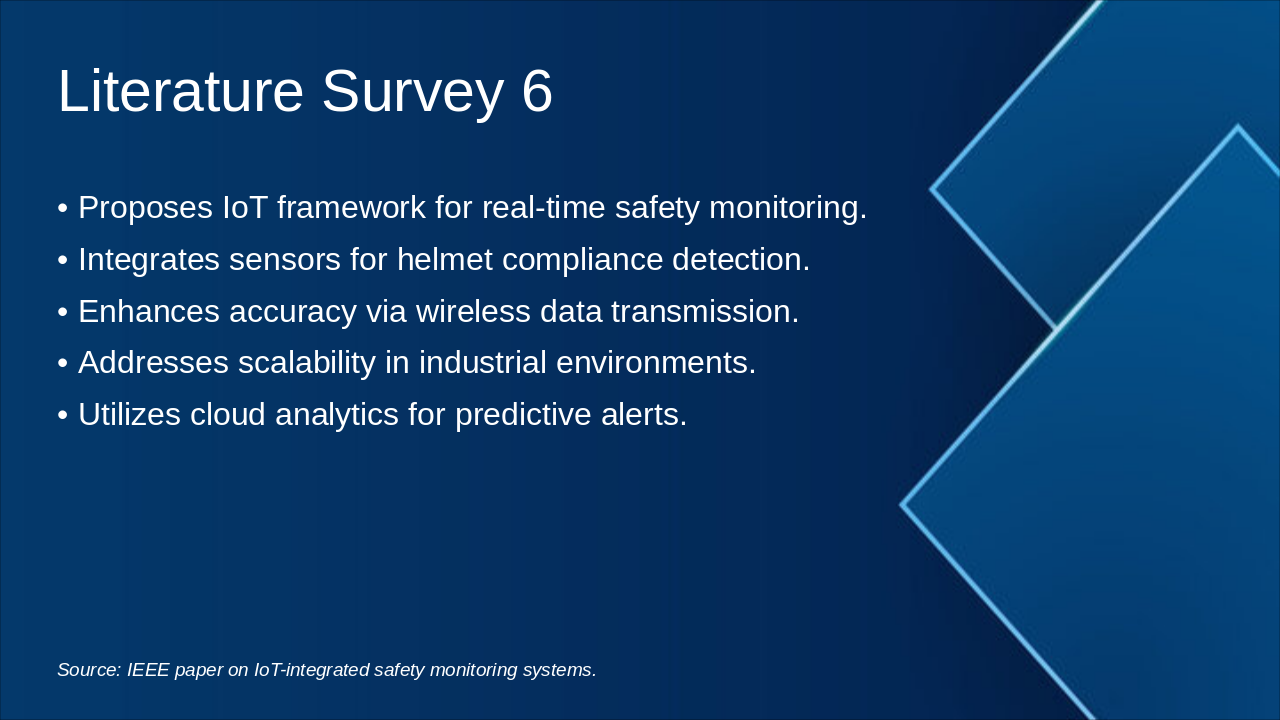 Literature Survey 6

• Proposes IoT framework for real-time safety monitoring.
• Integrates sensors for helmet compliance detection.
• Enhances accuracy via wireless data transmission.
• Addresses scalability in industrial environments.
• Utilizes cloud analytics for predictive alerts.

Source: IEEE paper on IoT-integrated safety monitoring systems.